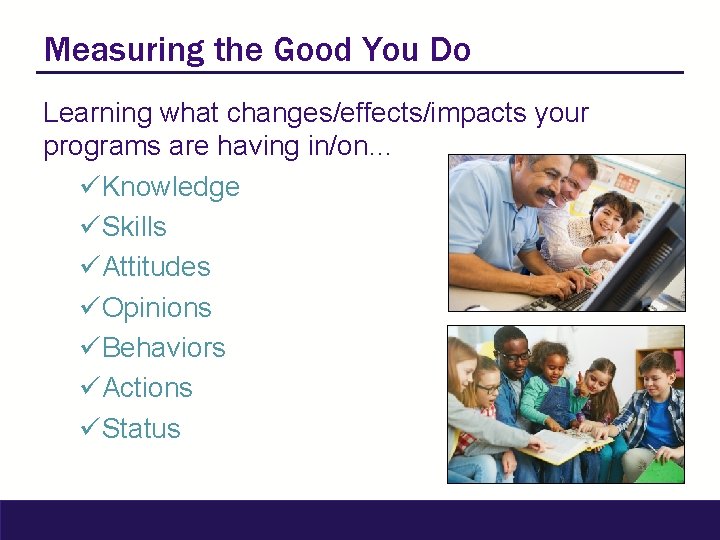 Measuring the Good You Do

Learning what changes/effects/impacts your programs are having in/on…

✓Knowledge
✓Skills
✓Attitudes
✓Opinions
✓Behaviors
✓Actions
✓Status